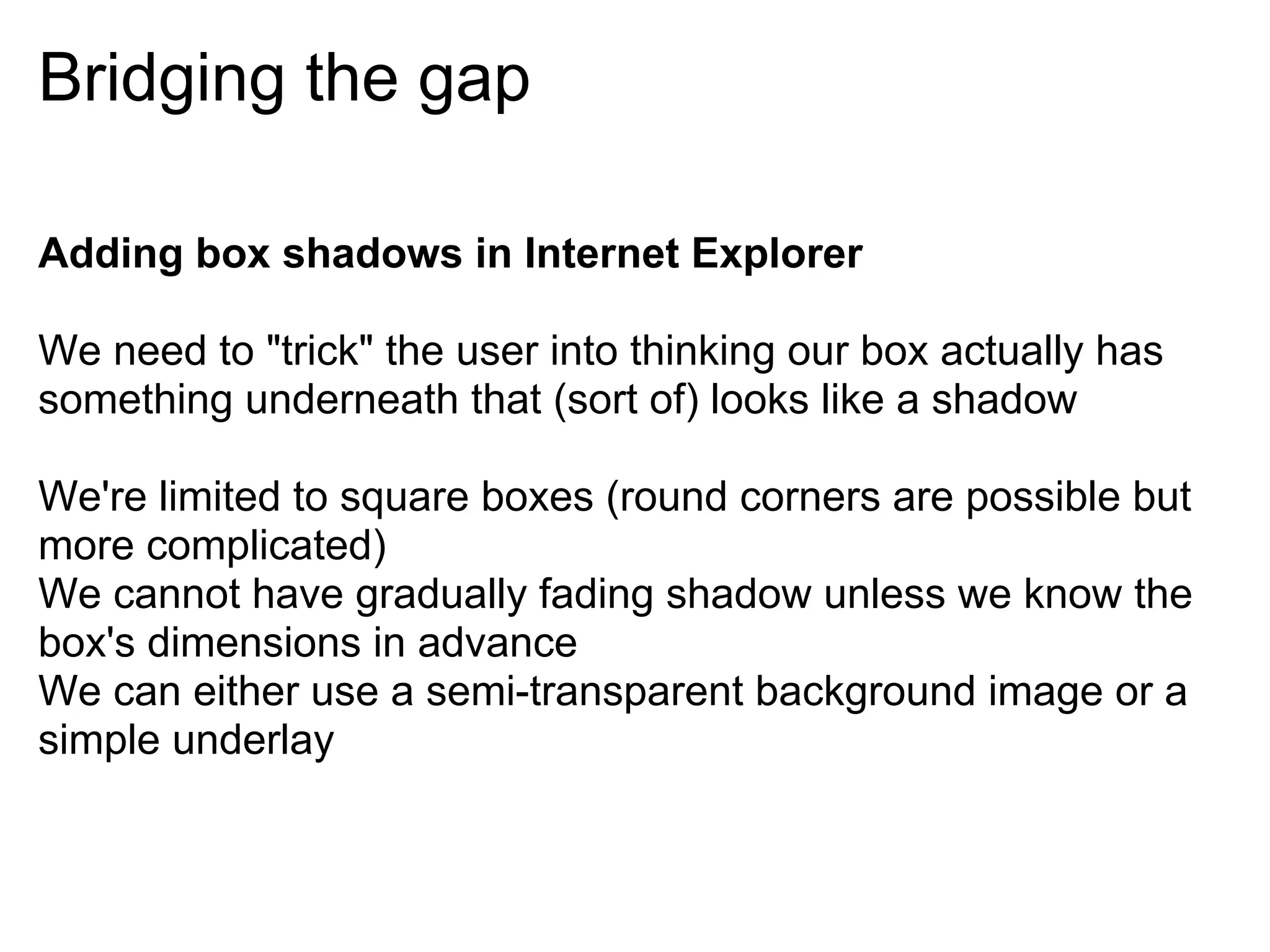 Bridging the gap

**Adding box shadows in Internet Explorer**

We need to "trick" the user into thinking our box actually has something underneath that (sort of) looks like a shadow

We're limited to square boxes (round corners are possible but more complicated)
We cannot have gradually fading shadow unless we know the box's dimensions in advance
We can either use a semi-transparent background image or a simple underlay